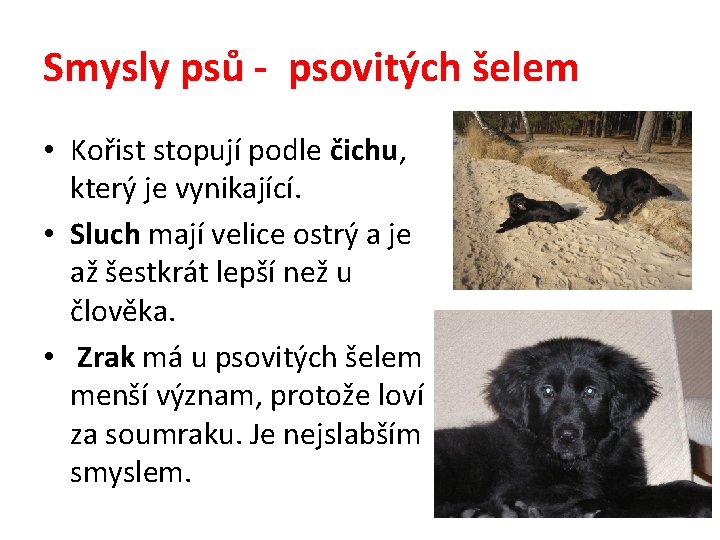 Smysly psů - psovitých šelem

• Kořist stopují podle čichu, který je vynikající.

• Sluch mají velice ostrý a je až šestkrát lepší než u člověka.

• Zrak má u psovitých šelem menší význam, protože loví za soumraku. Je nejslabším smyslem.